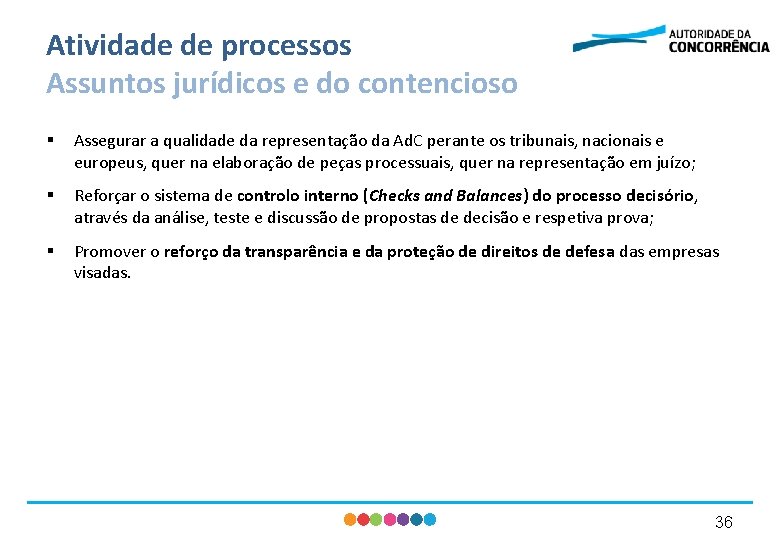 Atividade de processos
Assuntos jurídicos e do contencioso

AUTORIDADE DA
CONCORRÊNCIA

▪ Assegurar a qualidade da representação da AdC perante os tribunais, nacionais e europeus, quer na elaboração de peças processuais, quer na representação em juízo;

▪ Reforçar o sistema de controlo interno (Checks and Balances) do processo decisório, através da análise, teste e discussão de propostas de decisão e respetiva prova;

▪ Promover o reforço da transparência e da proteção de direitos de defesa das empresas visadas.

36